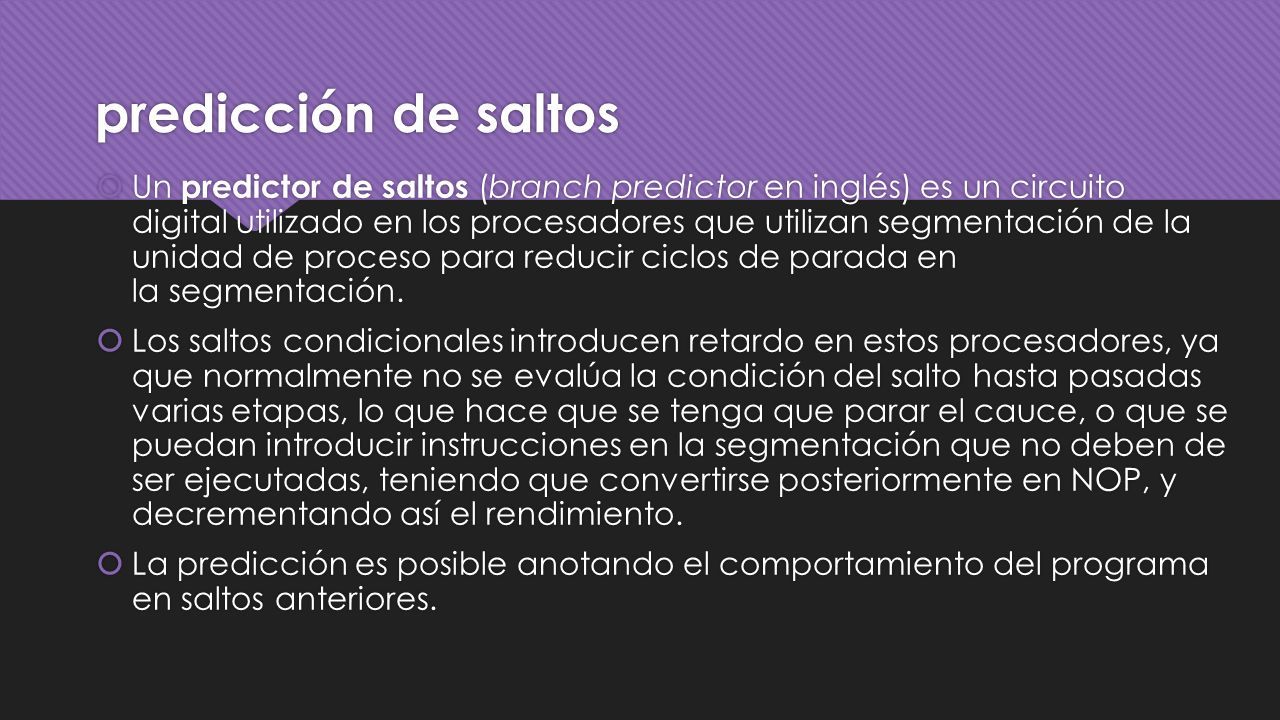 predicción de saltos

Un predictor de saltos (branch predictor en inglés) es un circuito digital utilizado en los procesadores que utilizan segmentación de la unidad de proceso para reducir ciclos de parada en la segmentación.

Los saltos condicionales introducen retardo en estos procesadores, ya que normalmente no se evalúa la condición del salto hasta pasadas varias etapas, lo que hace que se tenga que parar el cauce, o que se puedan introducir instrucciones en la segmentación que no deben de ser ejecutadas, teniendo que convertirse posteriormente en NOP, y decrementando así el rendimiento.

La predicción es posible anotando el comportamiento del programa en saltos anteriores.